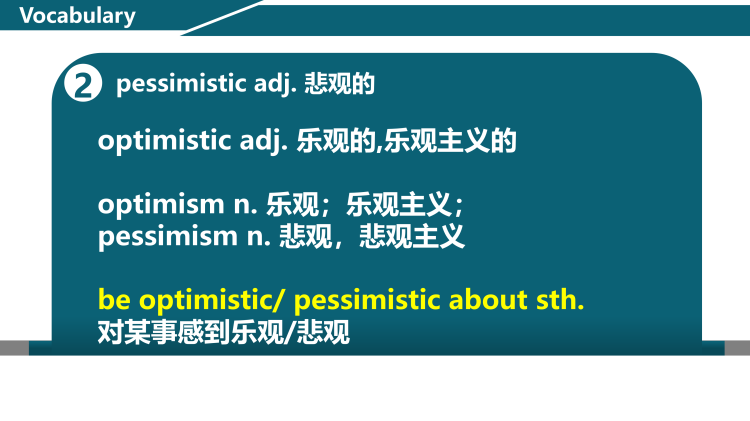 Vocabulary

2 pessimistic adj. 悲观的

optimistic adj. 乐观的,乐观主义的

optimism n. 乐观；乐观主义；
pessimism n. 悲观，悲观主义

be optimistic/ pessimistic about sth.
对某事感到乐观/悲观